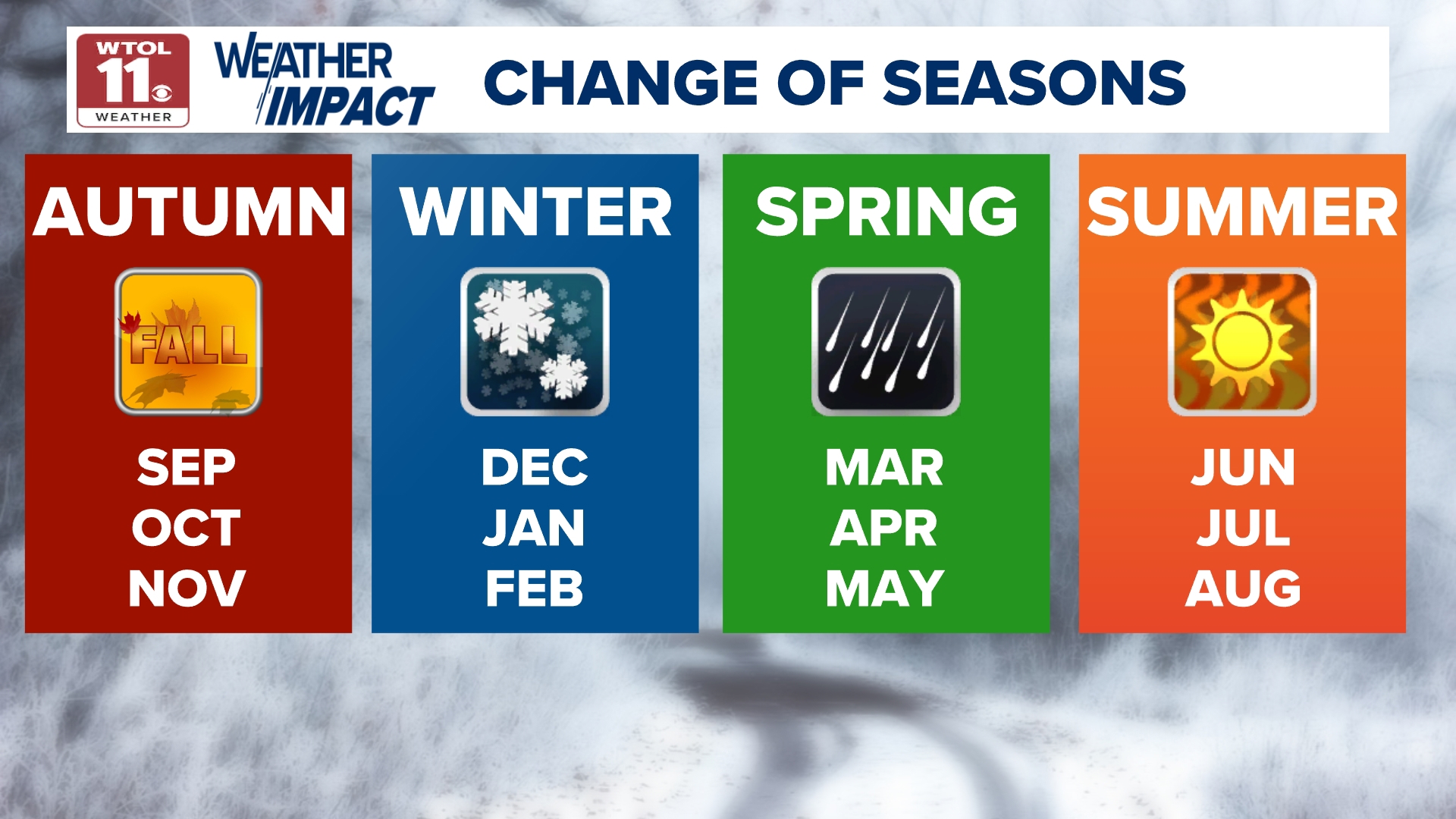 WTOL 11 WEATHER

WEATHER IMPACT

CHANGE OF SEASONS

AUTUMN

FALL

SEP
OCT
NOV

WINTER

DEC
JAN
FEB

SPRING

MAR
APR
MAY

SUMMER

JUN
JUL
AUG